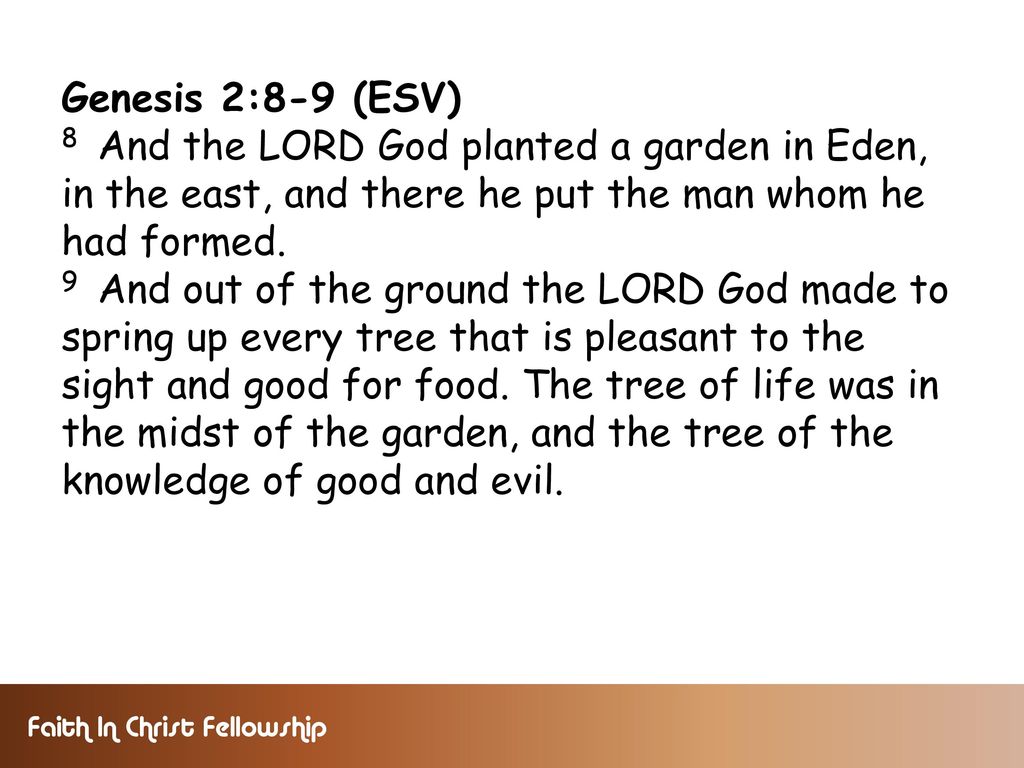 Genesis 2:8-9 (ESV)
8 And the LORD God planted a garden in Eden, in the east, and there he put the man whom he had formed.
9 And out of the ground the LORD God made to spring up every tree that is pleasant to the sight and good for food. The tree of life was in the midst of the garden, and the tree of the knowledge of good and evil.

Faith In Christ Fellowship